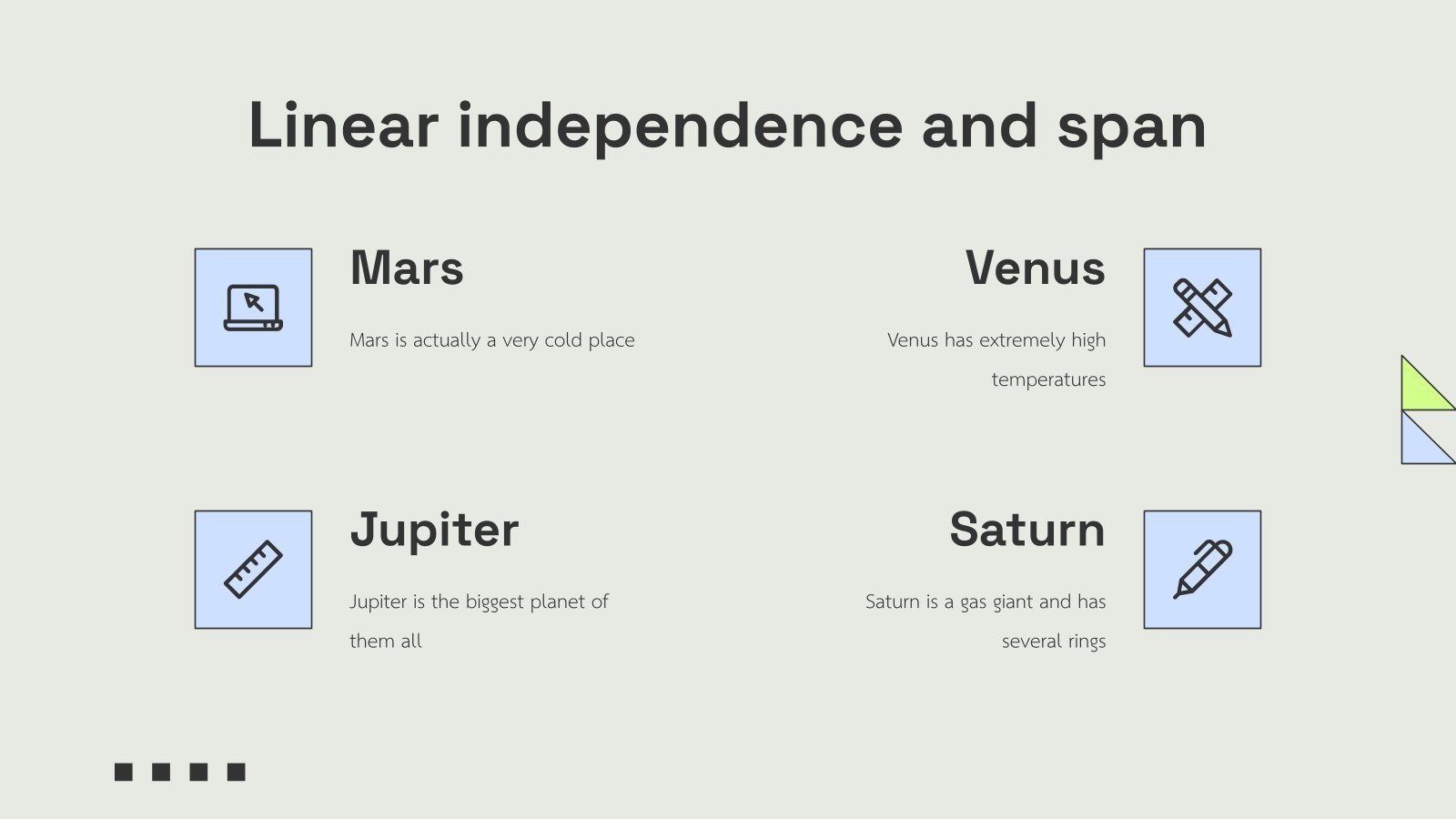 Linear independence and span

Mars

Mars is actually a very cold place

Venus

Venus has extremely high temperatures

Jupiter

Jupiter is the biggest planet of them all

Saturn

Saturn is a gas giant and has several rings